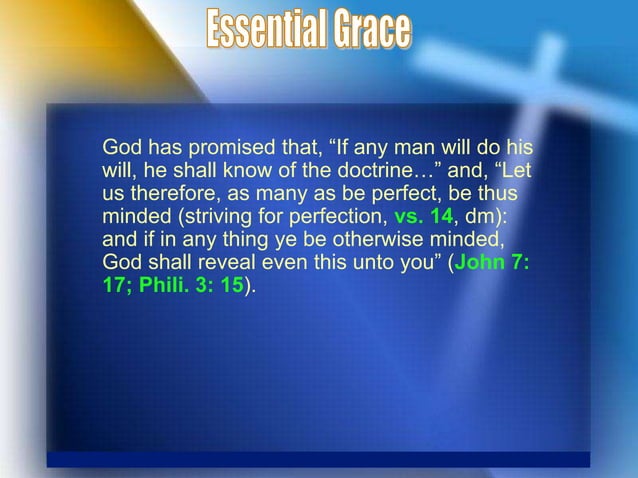 Essential Grace

God has promised that, “If any man will do his will, he shall know of the doctrine…” and, “Let us therefore, as many as be perfect, be thus minded (striving for perfection, vs. 14, dm): and if in any thing ye be otherwise minded, God shall reveal even this unto you” (John 7: 17; Phili. 3: 15).